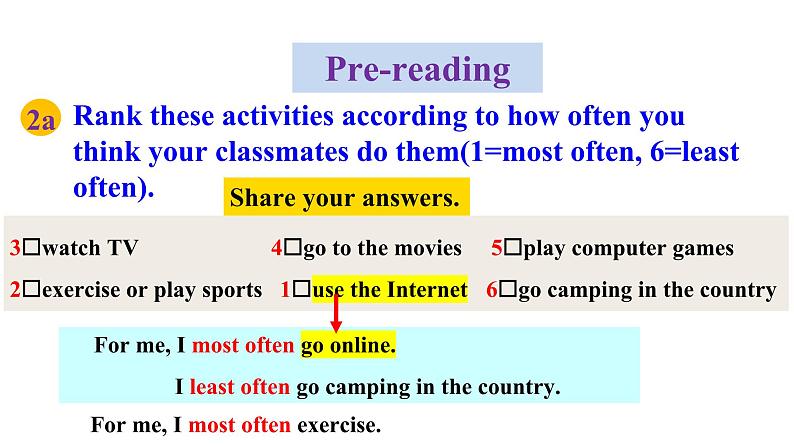 Pre-reading

2a Rank these activities according to how often you think your classmates do them(1=most often, 6=least often).

Share your answers.

3□watch TV 4□go to the movies 5□play computer games

2□exercise or play sports 1□use the Internet 6□go camping in the country

For me, I most often go online.

I least often go camping in the country.

For me, I most often exercise.